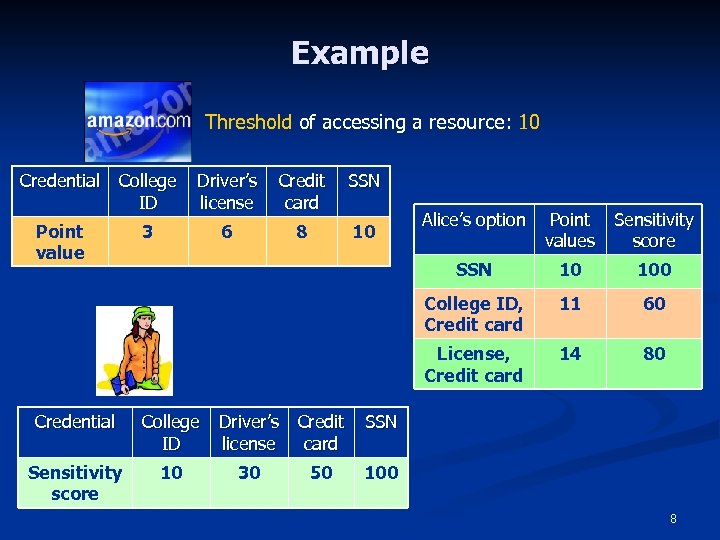 Example

amazon.com

Threshold of accessing a resource: 10

| Credential | College ID | Driver's license | Credit card | SSN |
|---|---|---|---|---|
| Point value | 3 | 6 | 8 | 10 |

| Alice's option | Point values | Sensitivity score |
|---|---|---|
| SSN | 10 | 100 |
| College ID, Credit card | 11 | 60 |
| License, Credit card | 14 | 80 |

| Credential | College ID | Driver's license | Credit card | SSN |
|---|---|---|---|---|
| Sensitivity score | 10 | 30 | 50 | 100 |

8